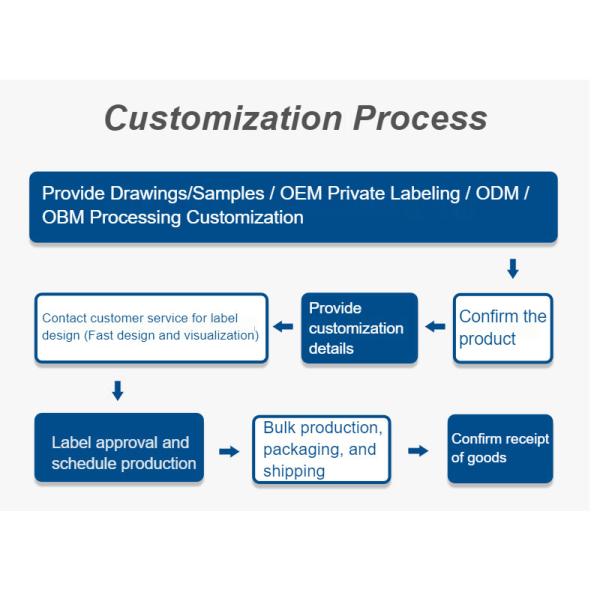 Customization Process

Provide Drawings/Samples / OEM Private Labeling / ODM / OBM Processing Customization

Confirm the product

Provide customization details

Contact customer service for label design (Fast design and visualization)

Label approval and schedule production

Bulk production, packaging, and shipping

Confirm receipt of goods